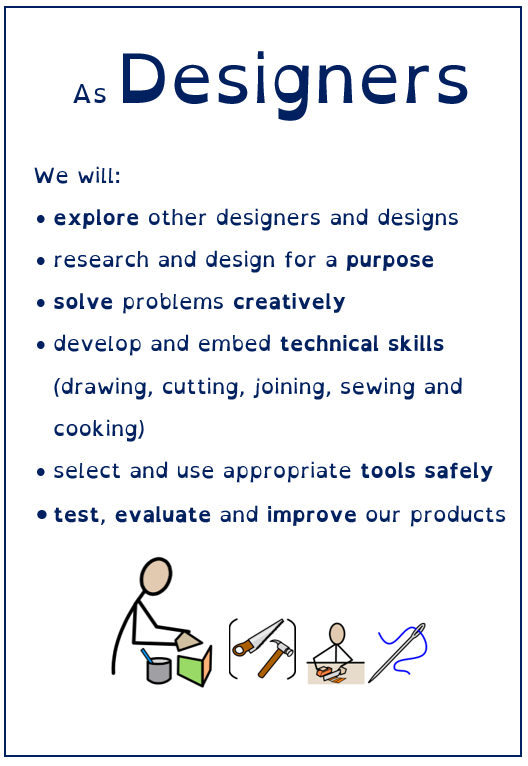 As Designers

We will:

• explore other designers and designs
• research and design for a purpose
• solve problems creatively
• develop and embed technical skills (drawing, cutting, joining, sewing and cooking)
• select and use appropriate tools safely
• test, evaluate and improve our products